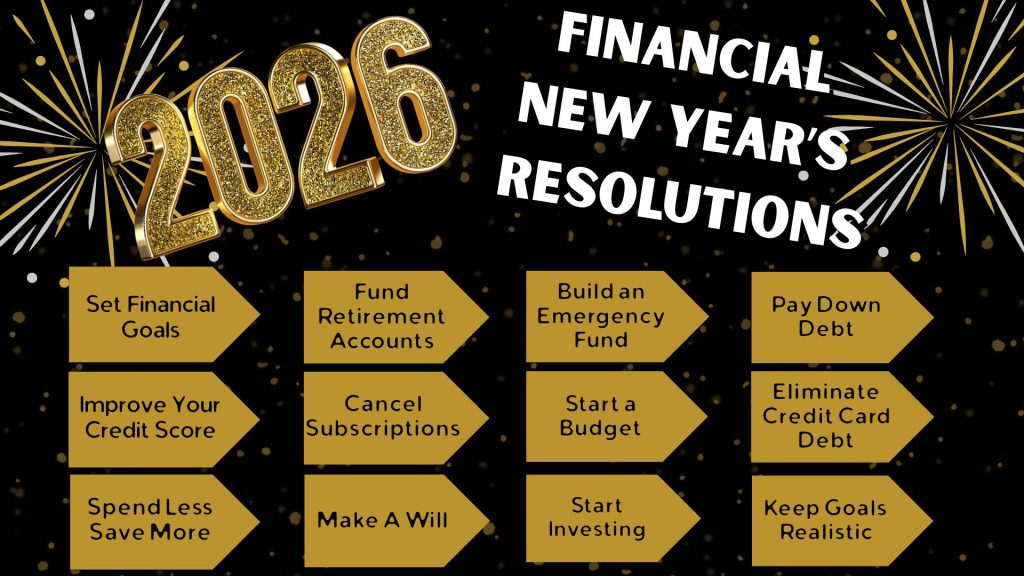 2026

FINANCIAL NEW YEAR'S RESOLUTIONS

Set Financial Goals

Fund Retirement Accounts

Build an Emergency Fund

Pay Down Debt

Improve Your Credit Score

Cancel Subscriptions

Start a Budget

Eliminate Credit Card Debt

Spend Less Save More

Make A Will

Start Investing

Keep Goals Realistic